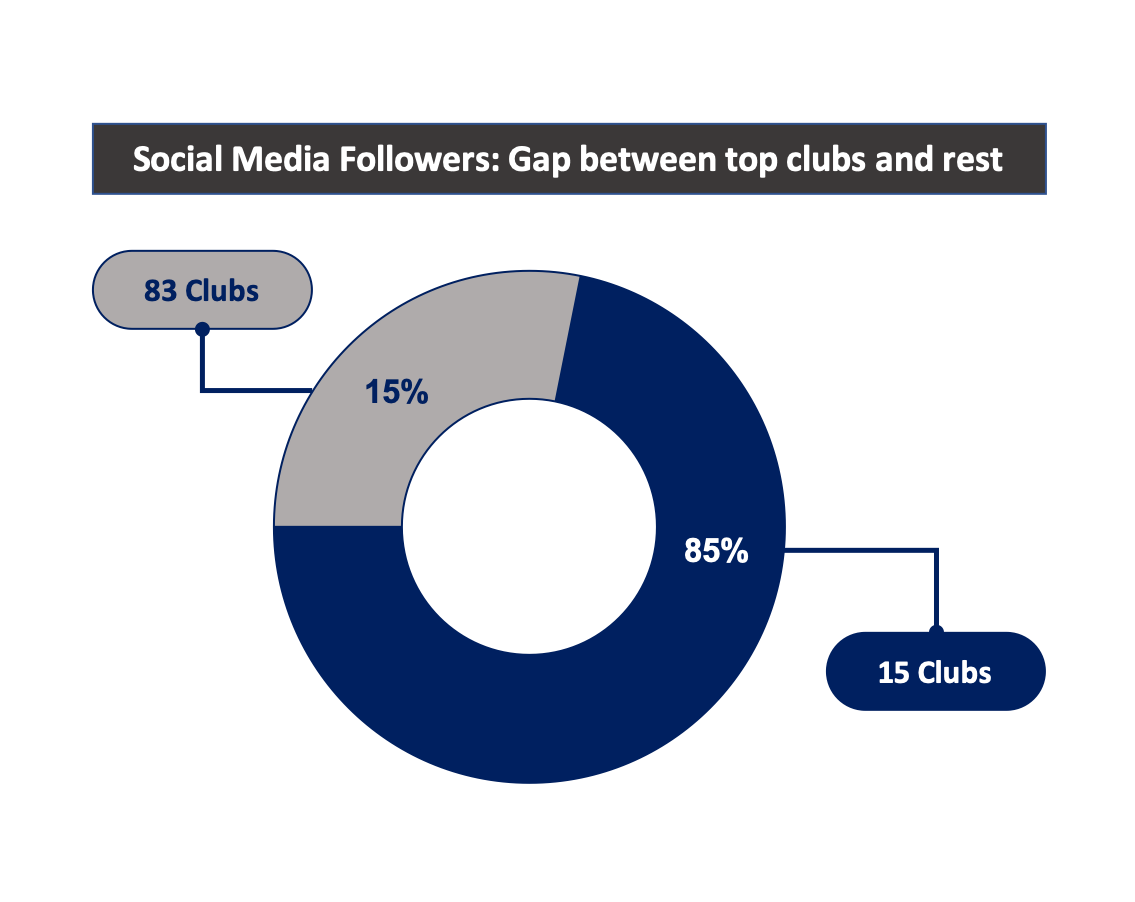 Social Media Followers: Gap between top clubs and rest

83 Clubs

15%

85%

15 Clubs